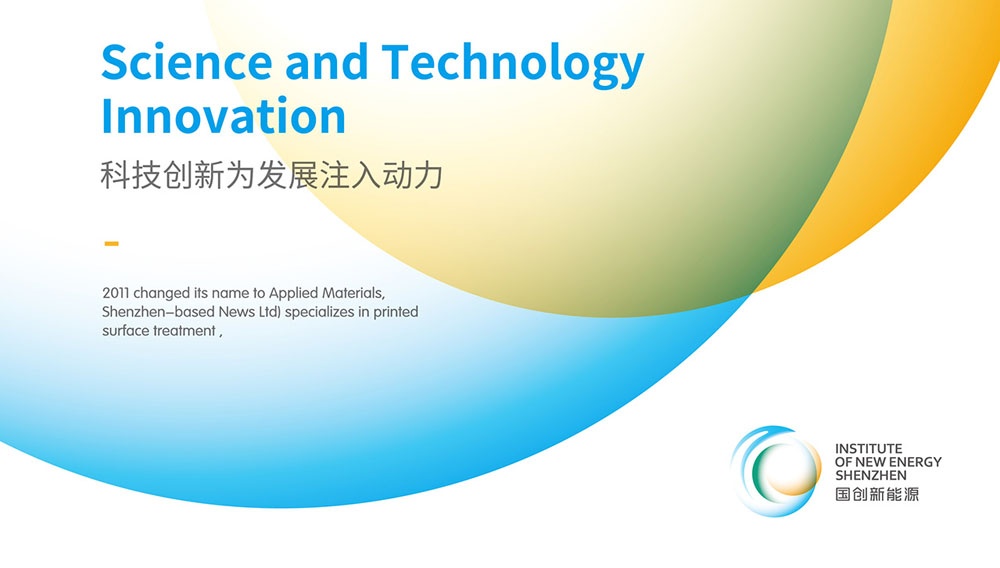 Science and Technology Innovation
科技创新为发展注入动力

2011 changed its name to Applied Materials, Shenzhen–based News Ltd) specializes in printed surface treatment ,

INSTITUTE
OF NEW ENERGY
SHENZHEN
国创新能源